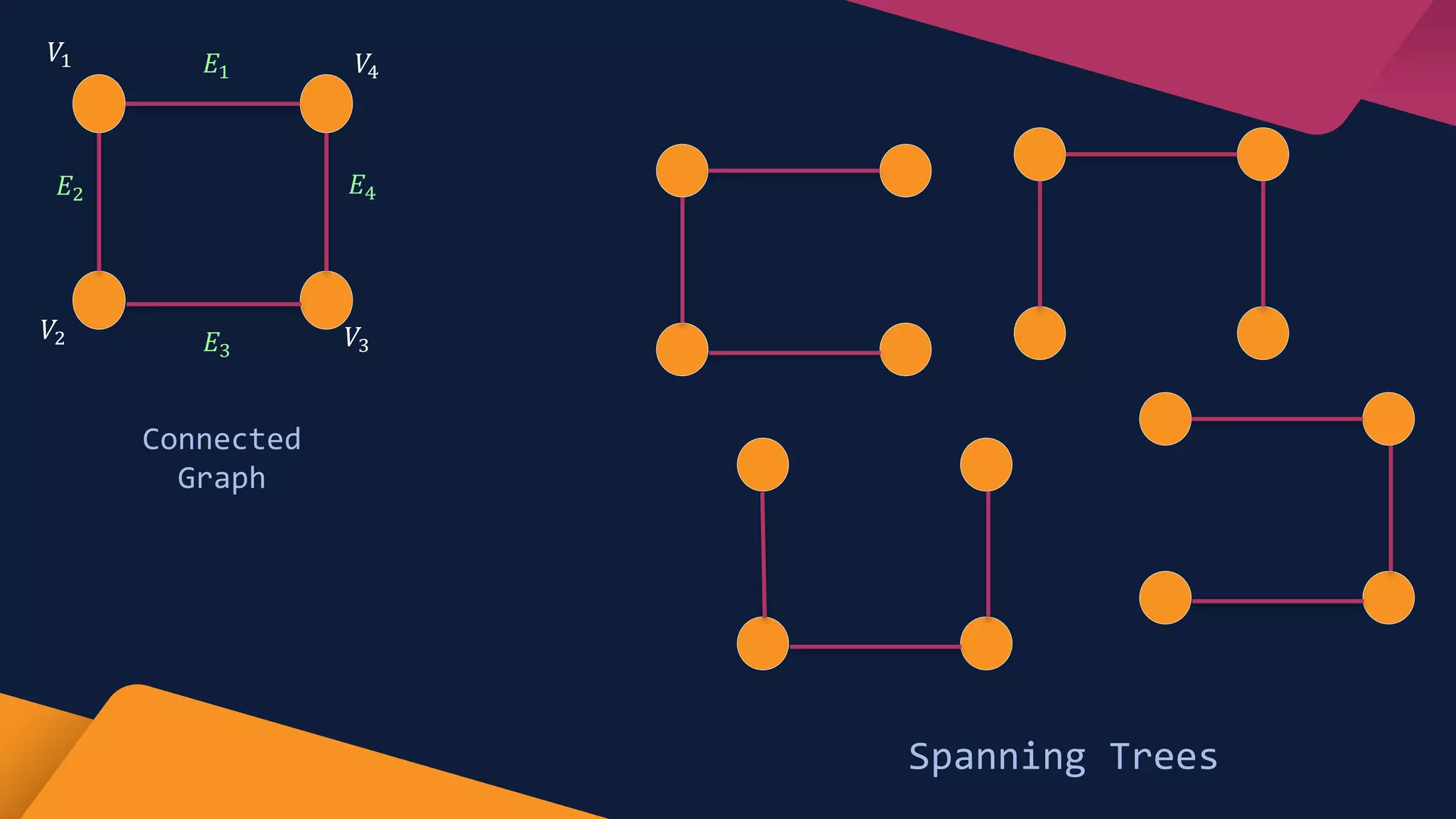 $V_1$ $E_1$ $V_4$

$E_2$ $E_4$

$V_2$ $E_3$ $V_3$

Connected Graph

Spanning Trees